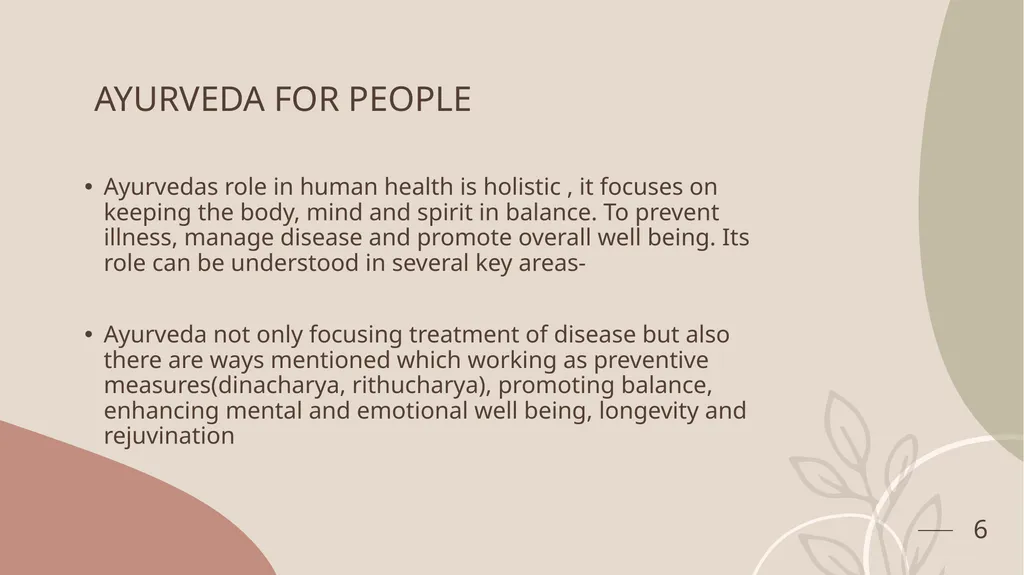 AYURVEDA FOR PEOPLE

• Ayurvedas role in human health is holistic , it focuses on keeping the body, mind and spirit in balance. To prevent illness, manage disease and promote overall well being. Its role can be understood in several key areas-

• Ayurveda not only focusing treatment of disease but also there are ways mentioned which working as preventive measures(dinacharya, rithucharya), promoting balance, enhancing mental and emotional well being, longevity and rejuvination

6